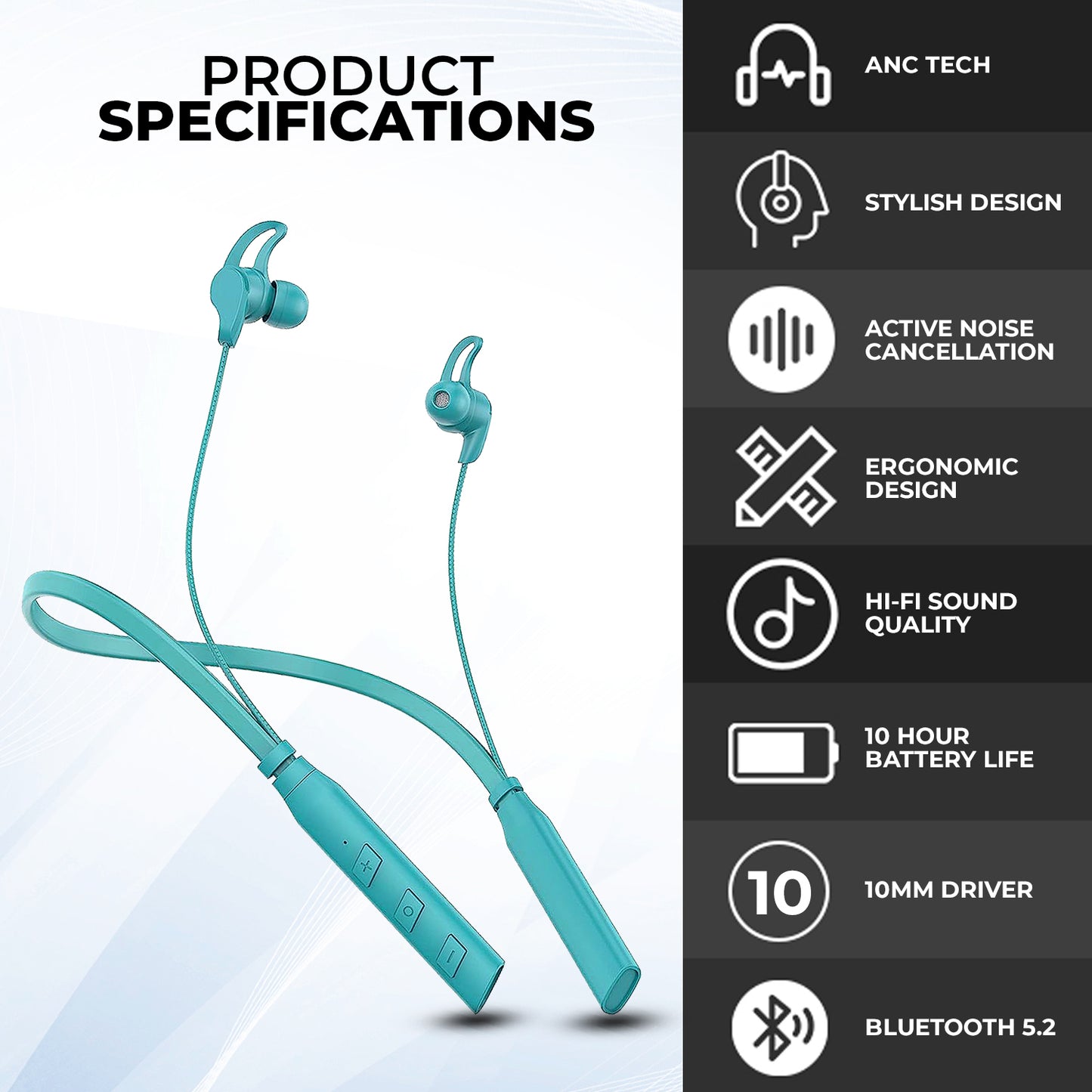 PRODUCT
SPECIFICATIONS

ANC TECH

STYLISH DESIGN

ACTIVE NOISE CANCELLATION

ERGONOMIC DESIGN

HI-FI SOUND QUALITY

10 HOUR BATTERY LIFE

10

10MM DRIVER

BLUETOOTH 5.2